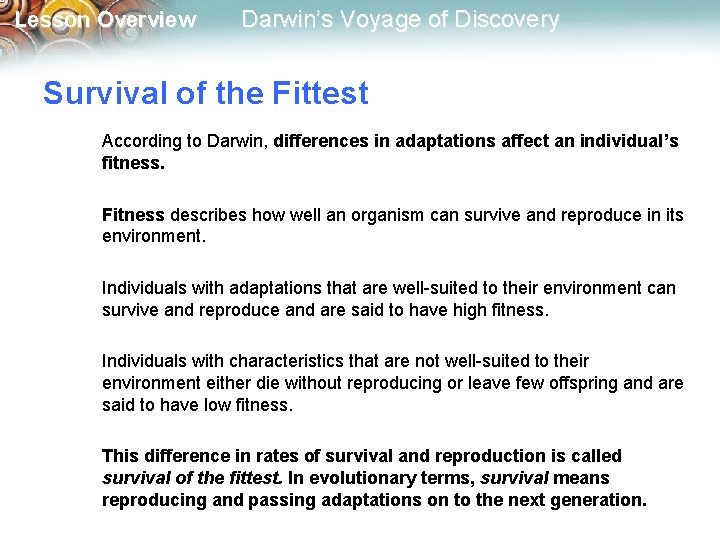 Lesson Overview Darwin's Voyage of Discovery

Survival of the Fittest

According to Darwin, differences in adaptations affect an individual's fitness.

Fitness describes how well an organism can survive and reproduce in its environment.

Individuals with adaptations that are well-suited to their environment can survive and reproduce and are said to have high fitness.

Individuals with characteristics that are not well-suited to their environment either die without reproducing or leave few offspring and are said to have low fitness.

This difference in rates of survival and reproduction is called survival of the fittest. In evolutionary terms, survival means reproducing and passing adaptations on to the next generation.